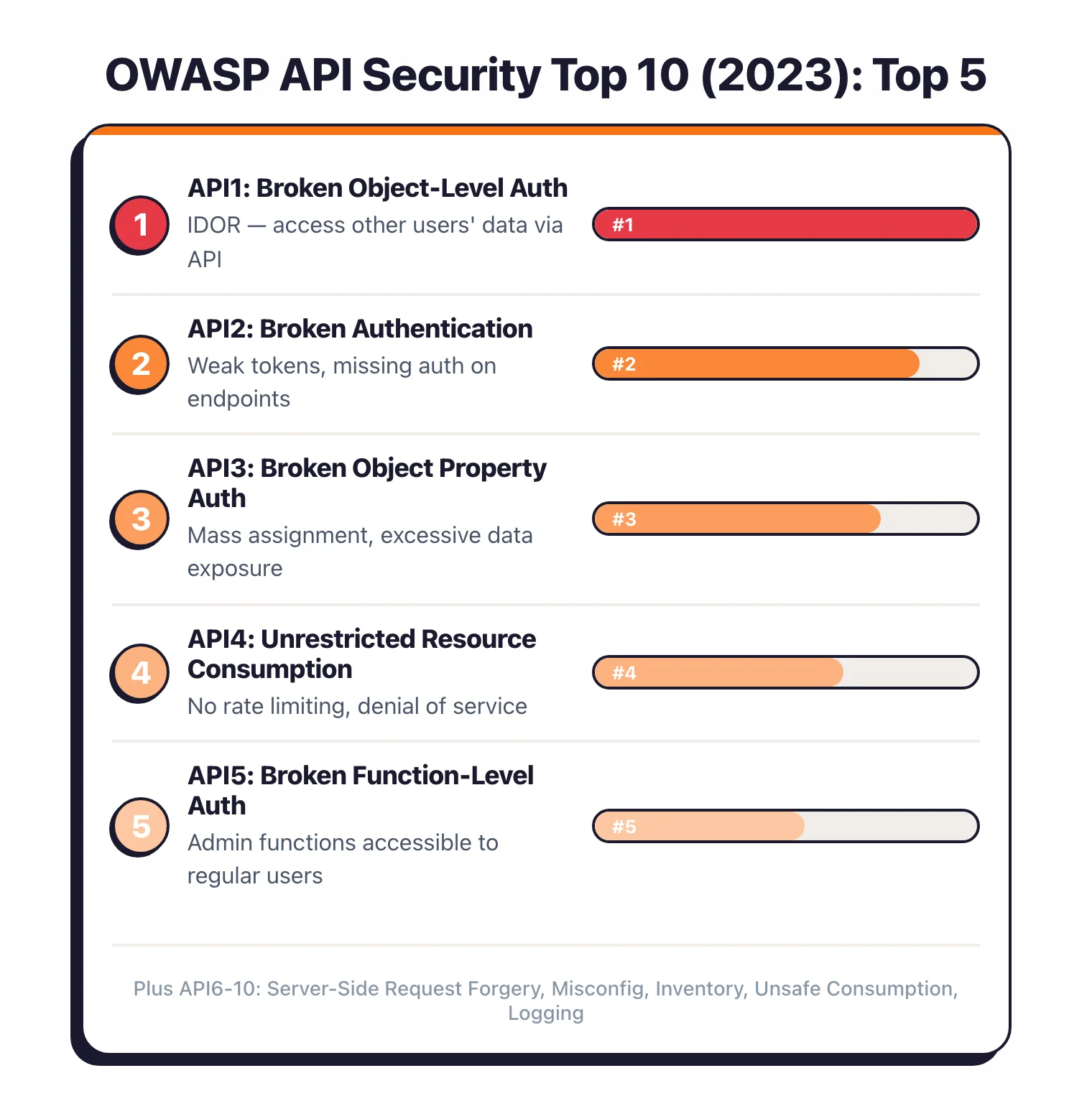 OWASP API Security Top 10 (2023): Top 5

1
API1: Broken Object-Level Auth
IDOR — access other users' data via API
#1

2
API2: Broken Authentication
Weak tokens, missing auth on endpoints
#2

3
API3: Broken Object Property Auth
Mass assignment, excessive data exposure
#3

4
API4: Unrestricted Resource Consumption
No rate limiting, denial of service
#4

5
API5: Broken Function-Level Auth
Admin functions accessible to regular users
#5

Plus API6-10: Server-Side Request Forgery, Misconfig, Inventory, Unsafe Consumption, Logging